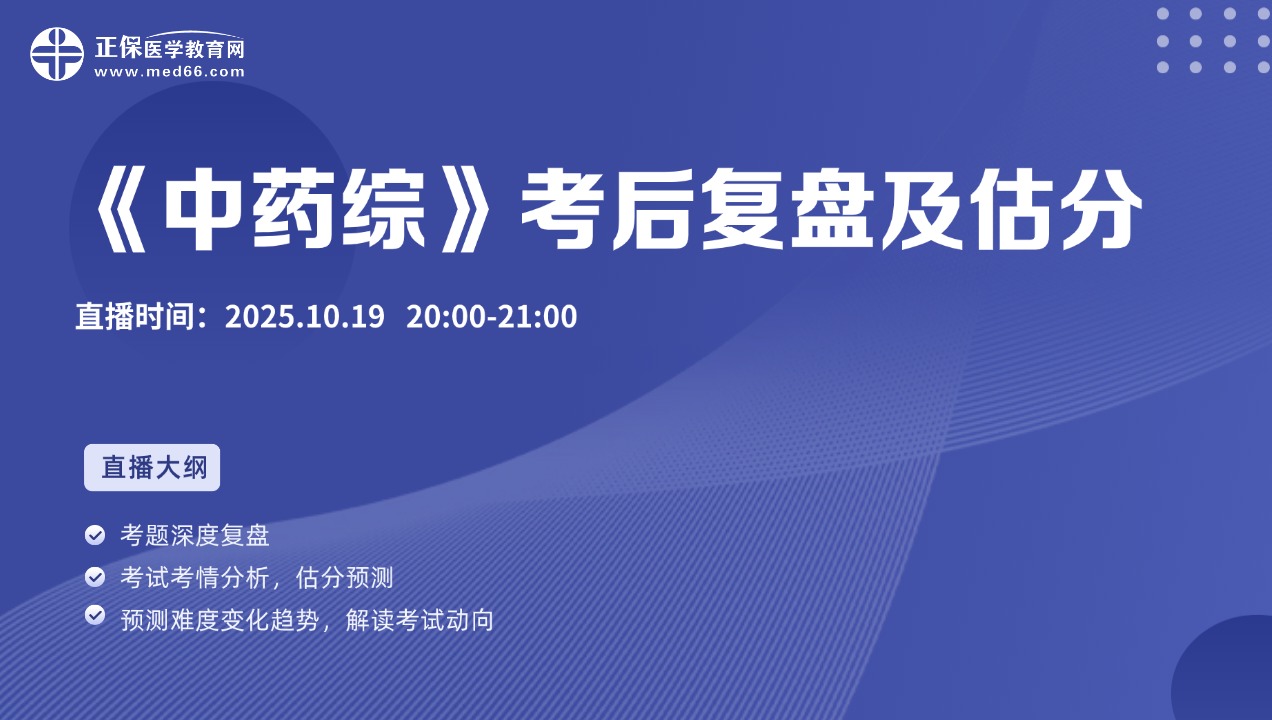 正保医学教育网
www.med66.com

《中药综》考后复盘及估分

直播时间：2025.10.19 20:00-21:00

直播大纲

考题深度复盘
考试考情分析，估分预测
预测难度变化趋势，解读考试动向